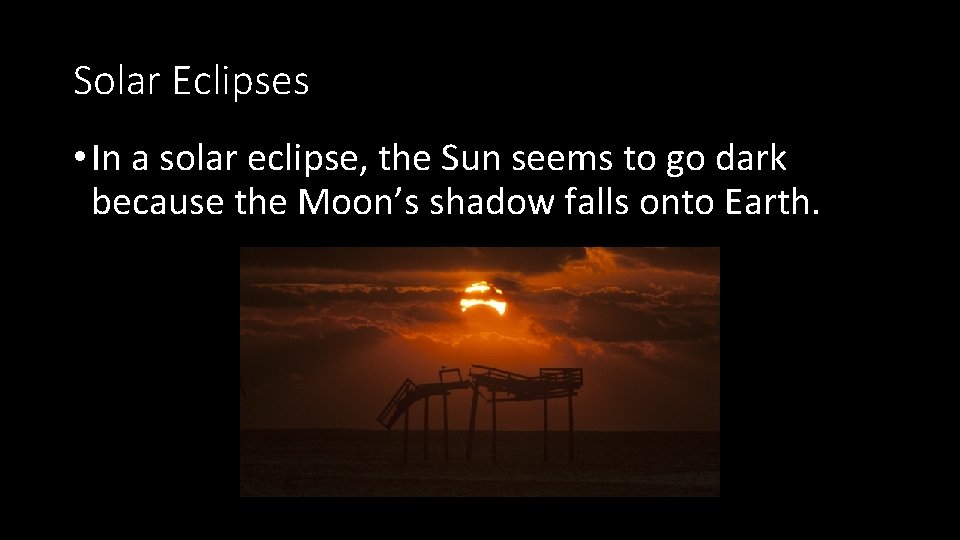 Solar Eclipses

• In a solar eclipse, the Sun seems to go dark because the Moon's shadow falls onto Earth.